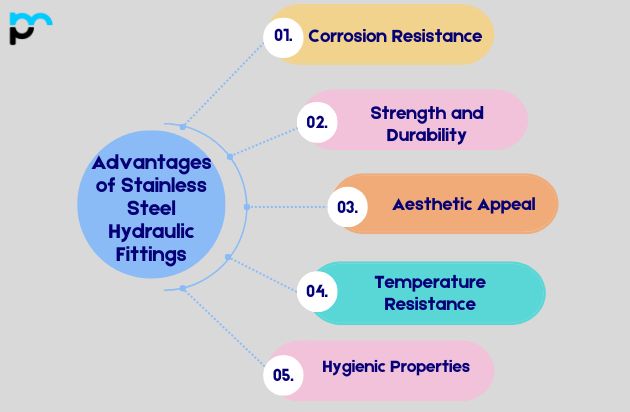 Advantages of Stainless Steel Hydraulic Fittings

01. Corrosion Resistance

02. Strength and Durability

03. Aesthetic Appeal

04. Temperature Resistance

05. Hygienic Properties